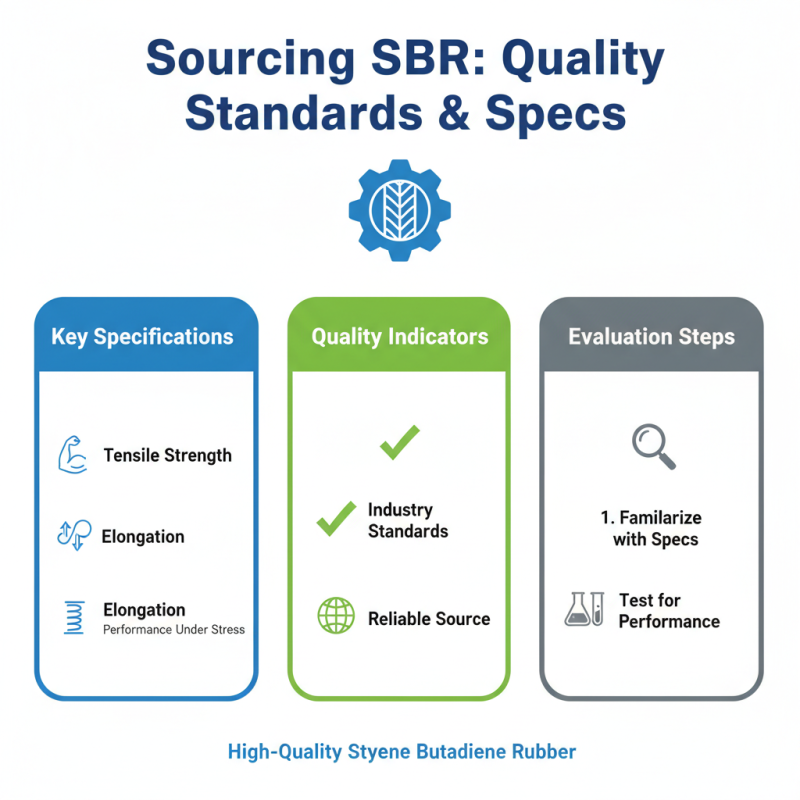 Sourcing SBR: Quality Standards & Specs

Key Specifications

Tensile Strength

Elongation

Elongation
Performance Under Stress

Quality Indicators

Industry Standards

Reliable Source

Evaluation Steps

1. Familarize with Specs

Test for Performance

High-Quality Styene Butadiene Rubber